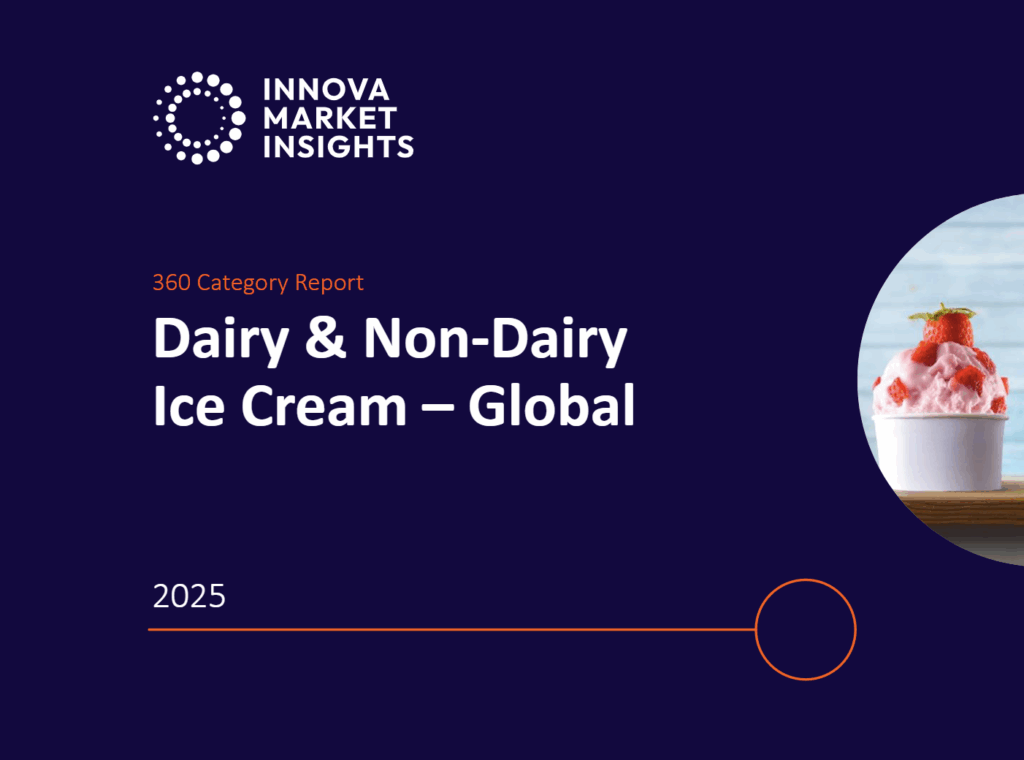 INNOVA
MARKET
INSIGHTS

360 Category Report

Dairy & Non-Dairy Ice Cream – Global

2025